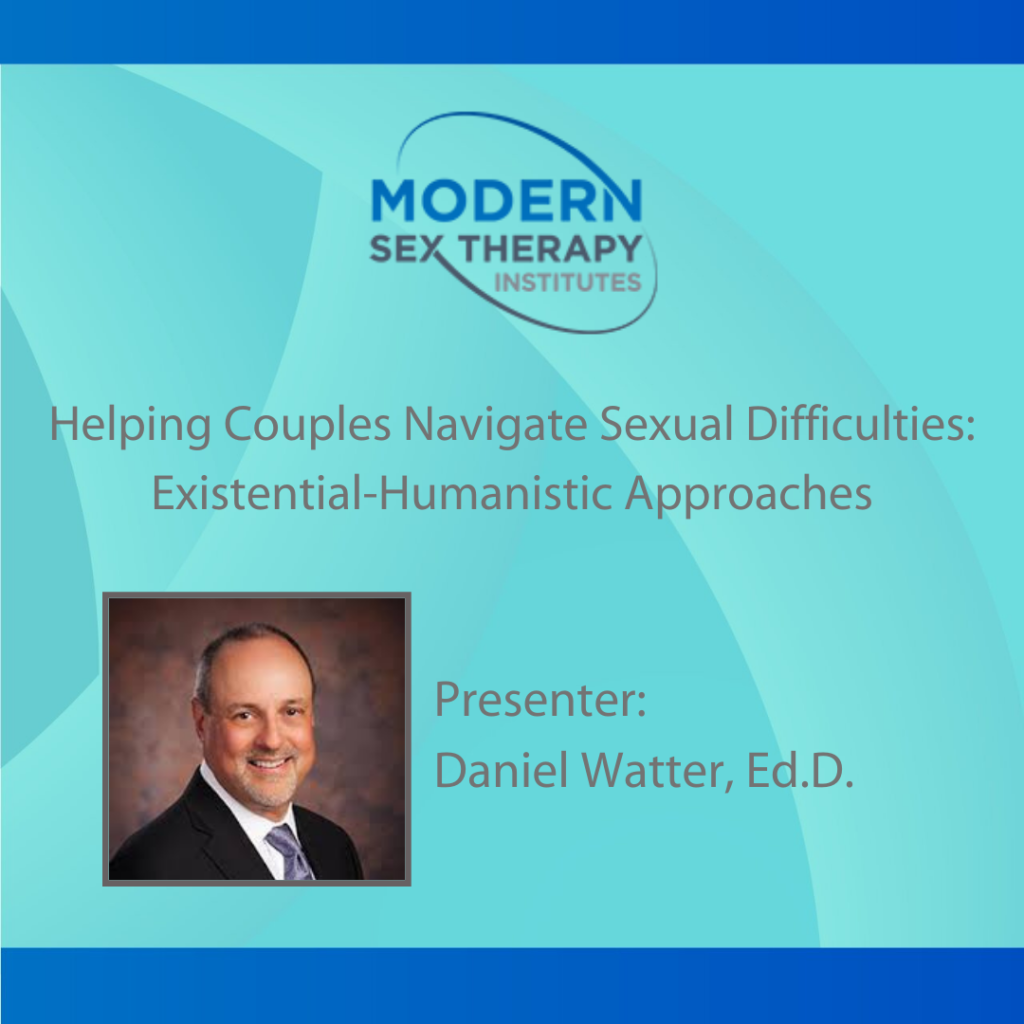 MODERN
SEX THERAPY
INSTITUTES

Helping Couples Navigate Sexual Difficulties: Existential-Humanistic Approaches

Presenter:
Daniel Watter, Ed.D.